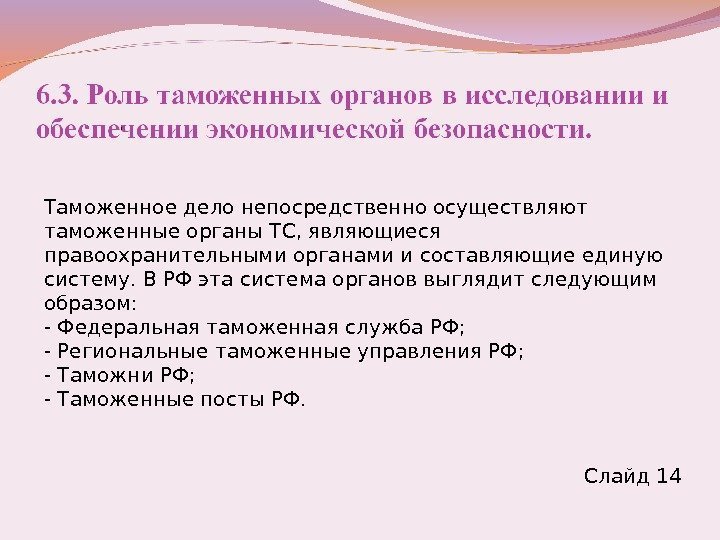 6.3. Роль таможенных органов в исследовании и обеспечении экономической безопасности.

Таможенное дело непосредственно осуществляют таможенные органы ТС, являющиеся правоохранительными органами и составляющие единую систему. В РФ эта система органов выглядит следующим образом:
- Федеральная таможенная служба РФ;
- Региональные таможенные управления РФ;
- Таможни РФ;
- Таможенные посты РФ.

Слайд 14